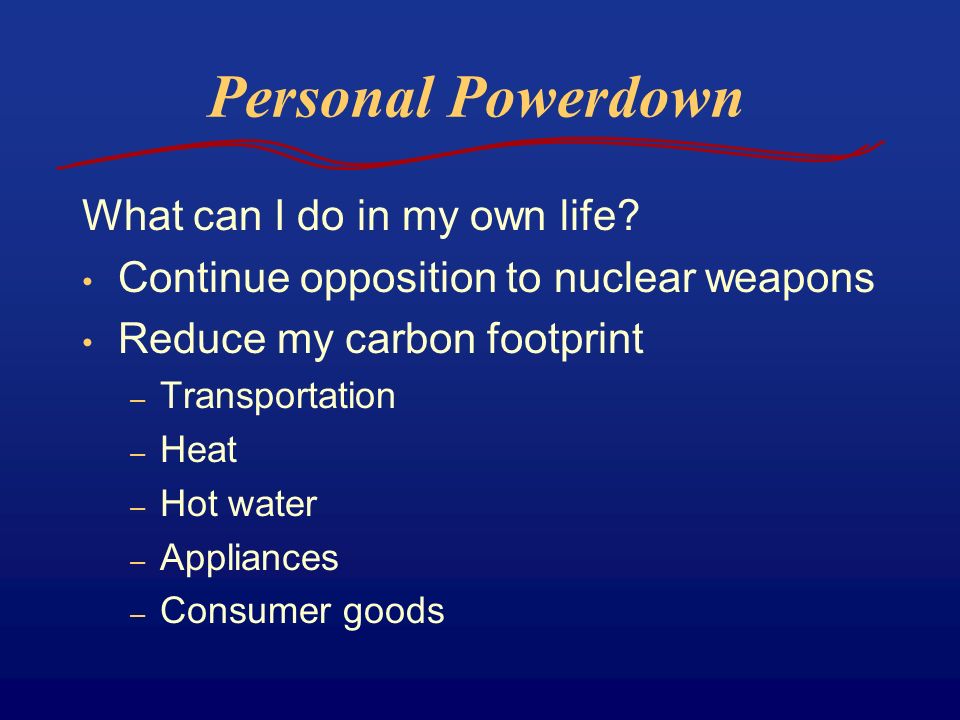 Personal Powerdown

What can I do in my own life?

• Continue opposition to nuclear weapons
• Reduce my carbon footprint
  – Transportation
  – Heat
  – Hot water
  – Appliances
  – Consumer goods